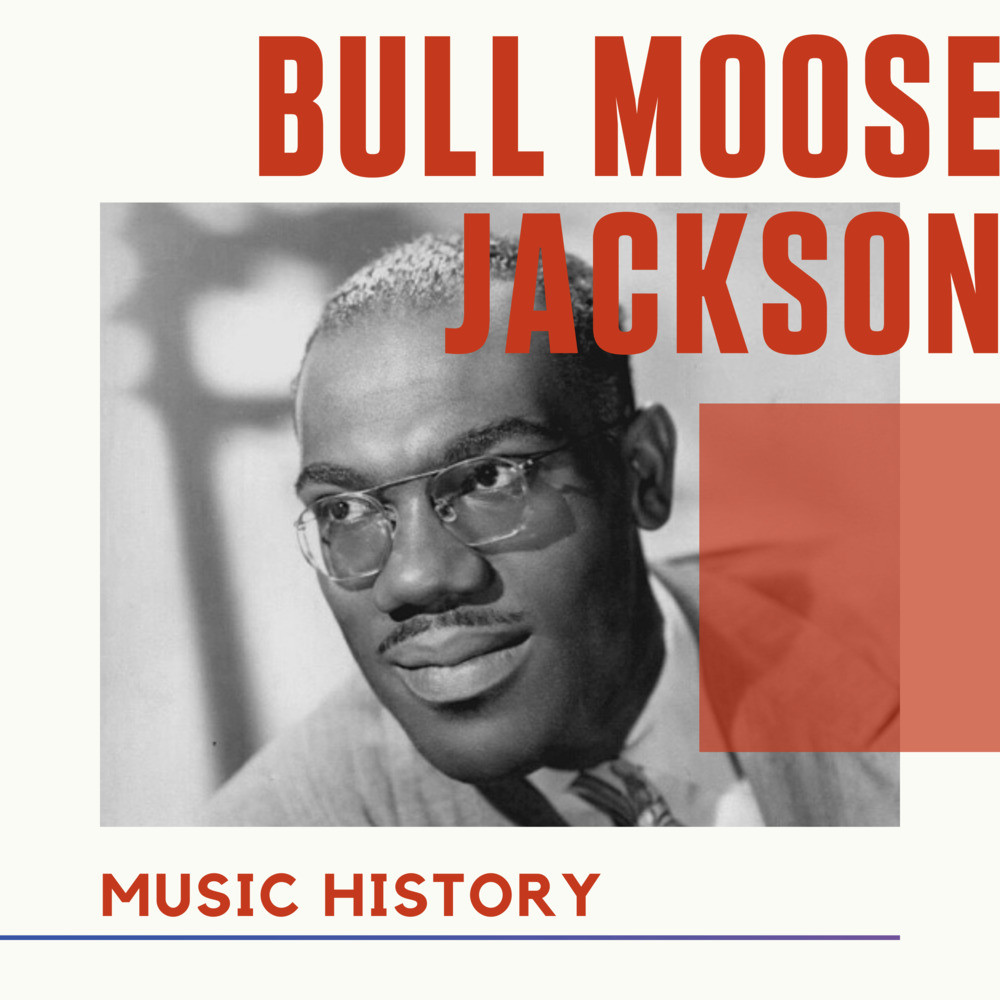 BULL MOOSE JACKSON

MUSIC HISTORY